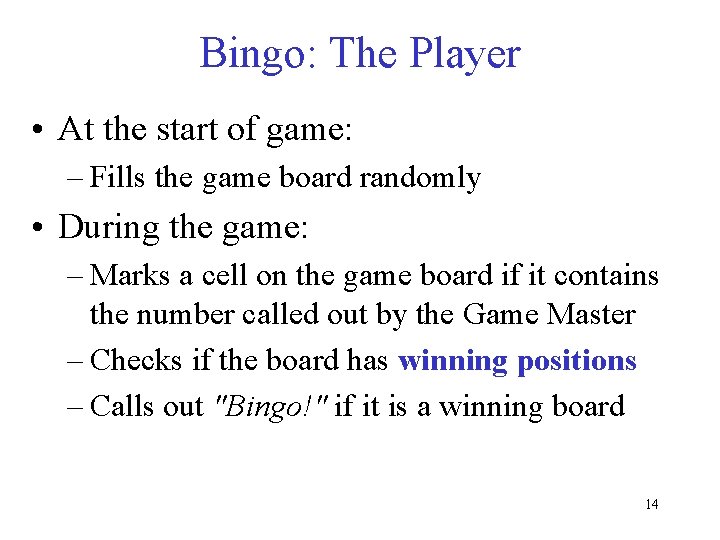 Bingo: The Player

• At the start of game:
– Fills the game board randomly

• During the game:
– Marks a cell on the game board if it contains the number called out by the Game Master
– Checks if the board has winning positions
– Calls out "Bingo!" if it is a winning board

14